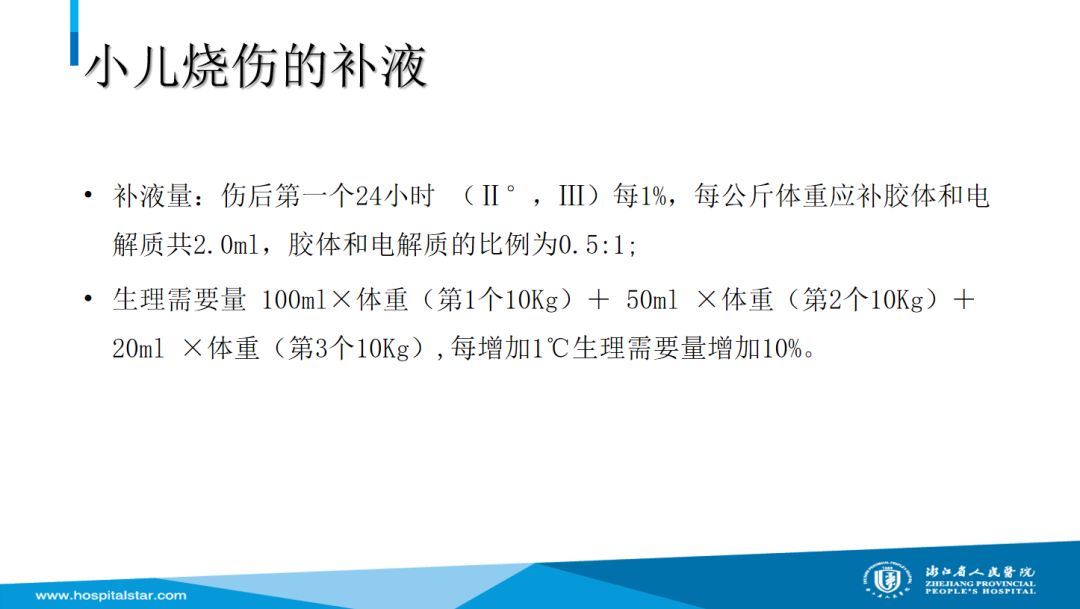 小儿烧伤的补液

• 补液量：伤后第一个24小时 （Ⅱ°，Ⅲ）每1%，每公斤体重应补胶体和电解质共2.0ml，胶体和电解质的比例为0.5:1;

• 生理需要量 100ml×体重（第1个10Kg）＋ 50ml ×体重（第2个10Kg）＋ 20ml ×体重（第3个10Kg），每增加1℃生理需要量增加10%。

www.hospitalstar.com

浙江省人民医院
ZHEJIANG PROVINCIAL PEOPLE'S HOSPITAL